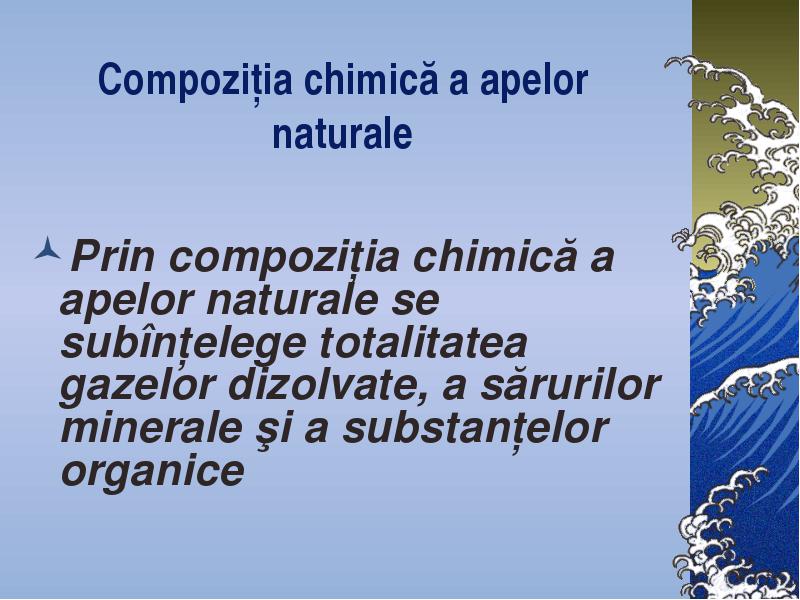 Compoziția chimică a apelor naturale

Prin compoziția chimică a apelor naturale se subînțelege totalitatea gazelor dizolvate, a sărurilor minerale şi a substanțelor organice